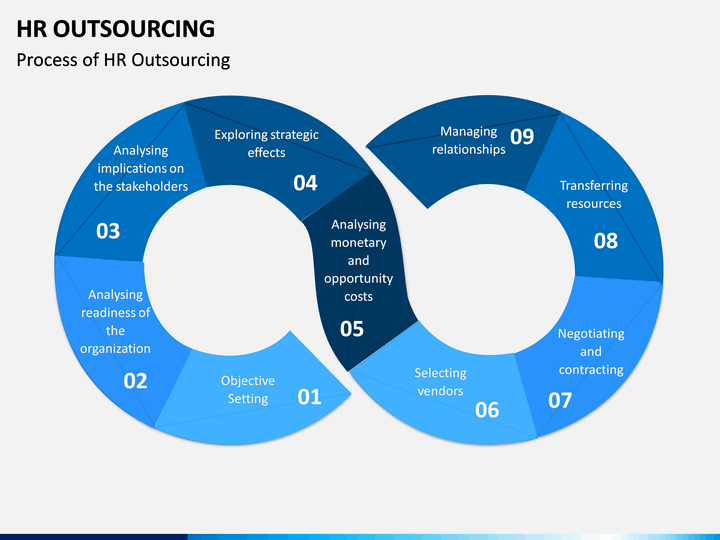 HR OUTSOURCING

Process of HR Outsourcing

Objective Setting 01

Analysing readiness of the organization 02

Analysing implications on the stakeholders 03

Exploring strategic effects 04

Analysing monetary and opportunity costs 05

Selecting vendors 06

Negotiating and contracting 07

Transferring resources 08

Managing relationships 09